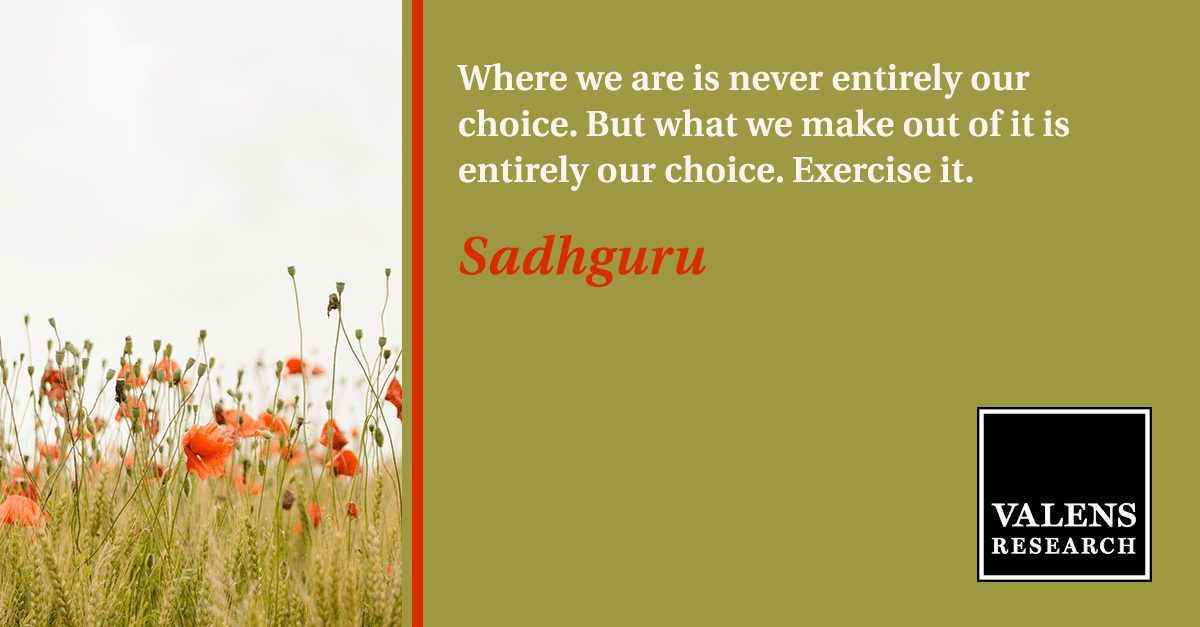 Where we are is never entirely our choice. But what we make out of it is entirely our choice. Exercise it.

Sadhguru

VALENS
RESEARCH